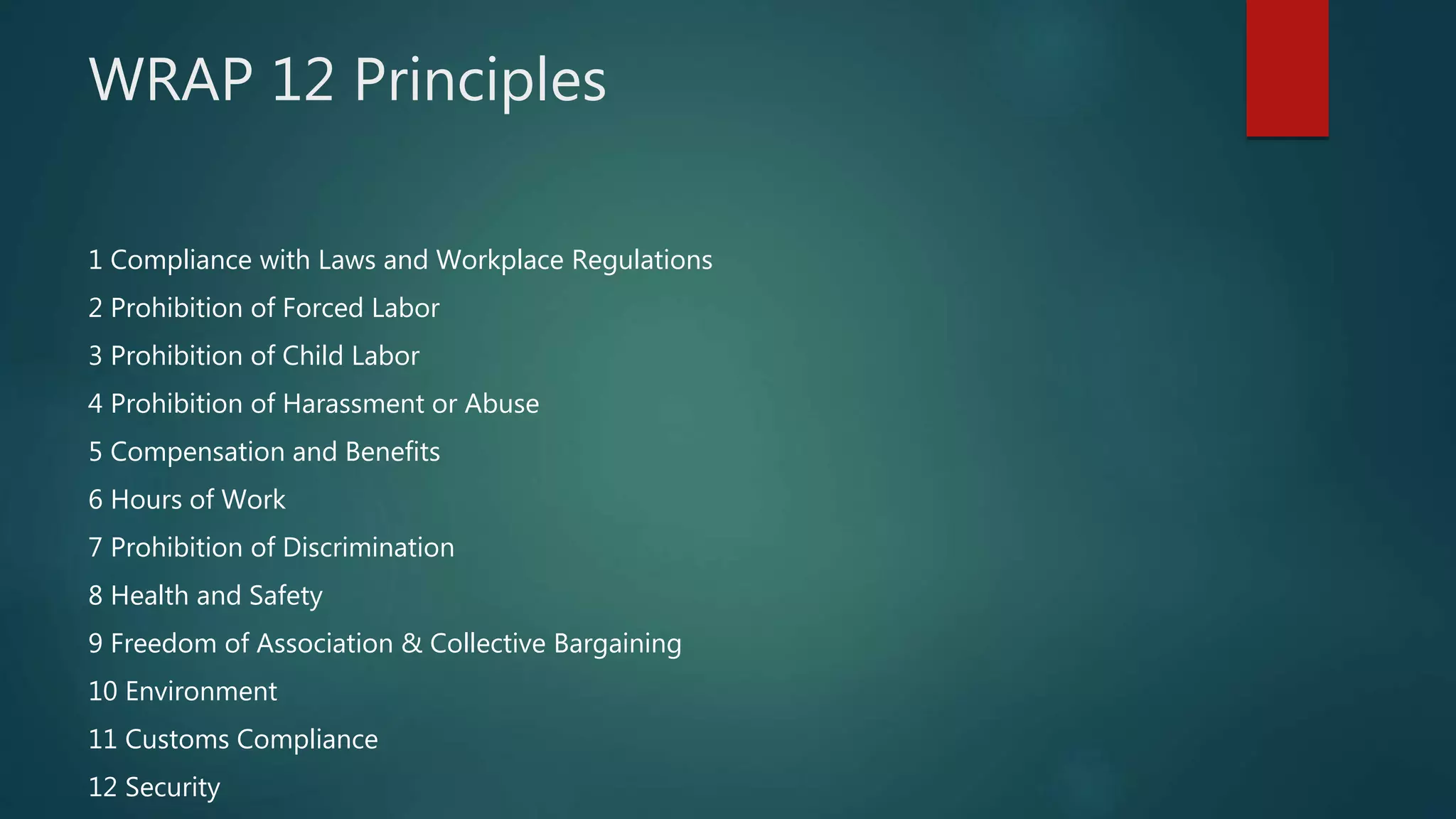 WRAP 12 Principles

1 Compliance with Laws and Workplace Regulations

2 Prohibition of Forced Labor

3 Prohibition of Child Labor

4 Prohibition of Harassment or Abuse

5 Compensation and Benefits

6 Hours of Work

7 Prohibition of Discrimination

8 Health and Safety

9 Freedom of Association & Collective Bargaining

10 Environment

11 Customs Compliance

12 Security